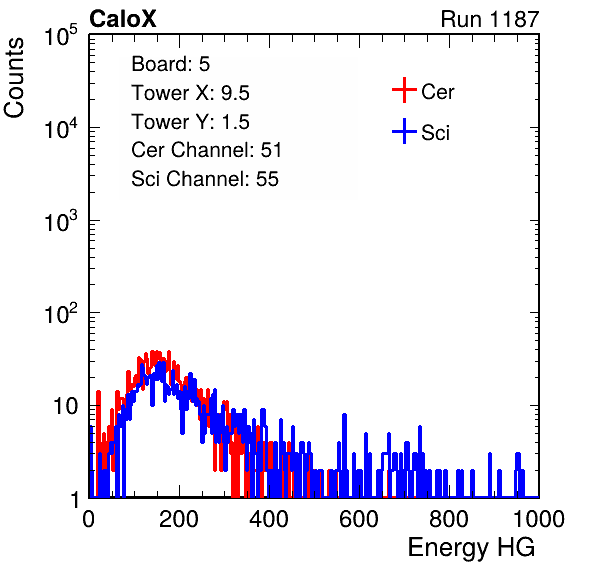 CaloX

Run 1187

Counts

$10^5$

$10^4$

$10^3$

$10^2$

10

1

Board: 5
Tower X: 9.5
Tower Y: 1.5
Cer Channel: 51
Sci Channel: 55

Cer

Sci

0

200

400

600

800

1000

Energy HG